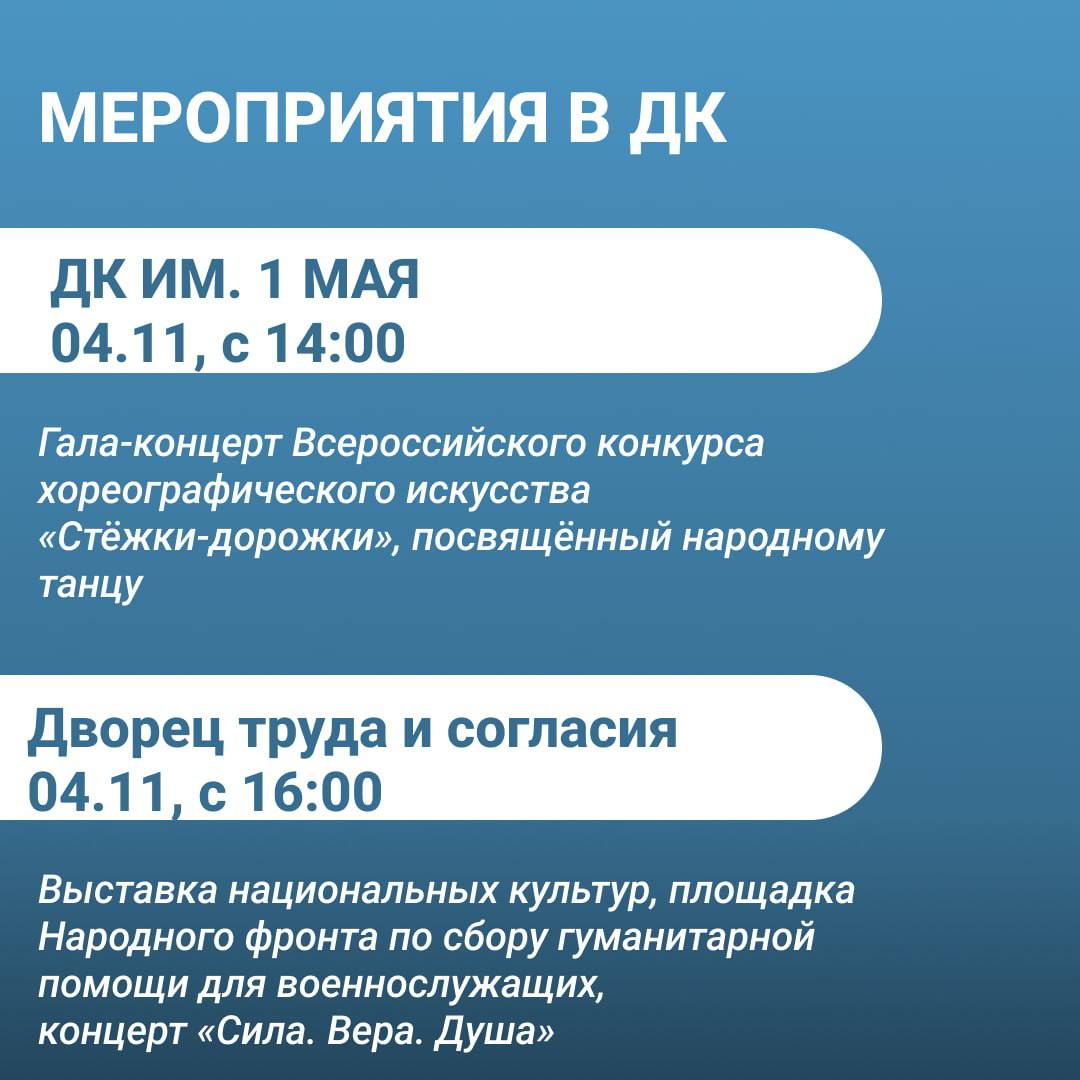 МЕРОПРИЯТИЯ В ДК

ДК ИМ. 1 МАЯ
04.11, с 14:00

Гала-концерт Всероссийского конкурса хореографического искусства «Стёжки-дорожки», посвящённый народному танцу

Дворец труда и согласия
04.11, с 16:00

Выставка национальных культур, площадка Народного фронта по сбору гуманитарной помощи для военнослужащих, концерт «Сила. Вера. Душа»